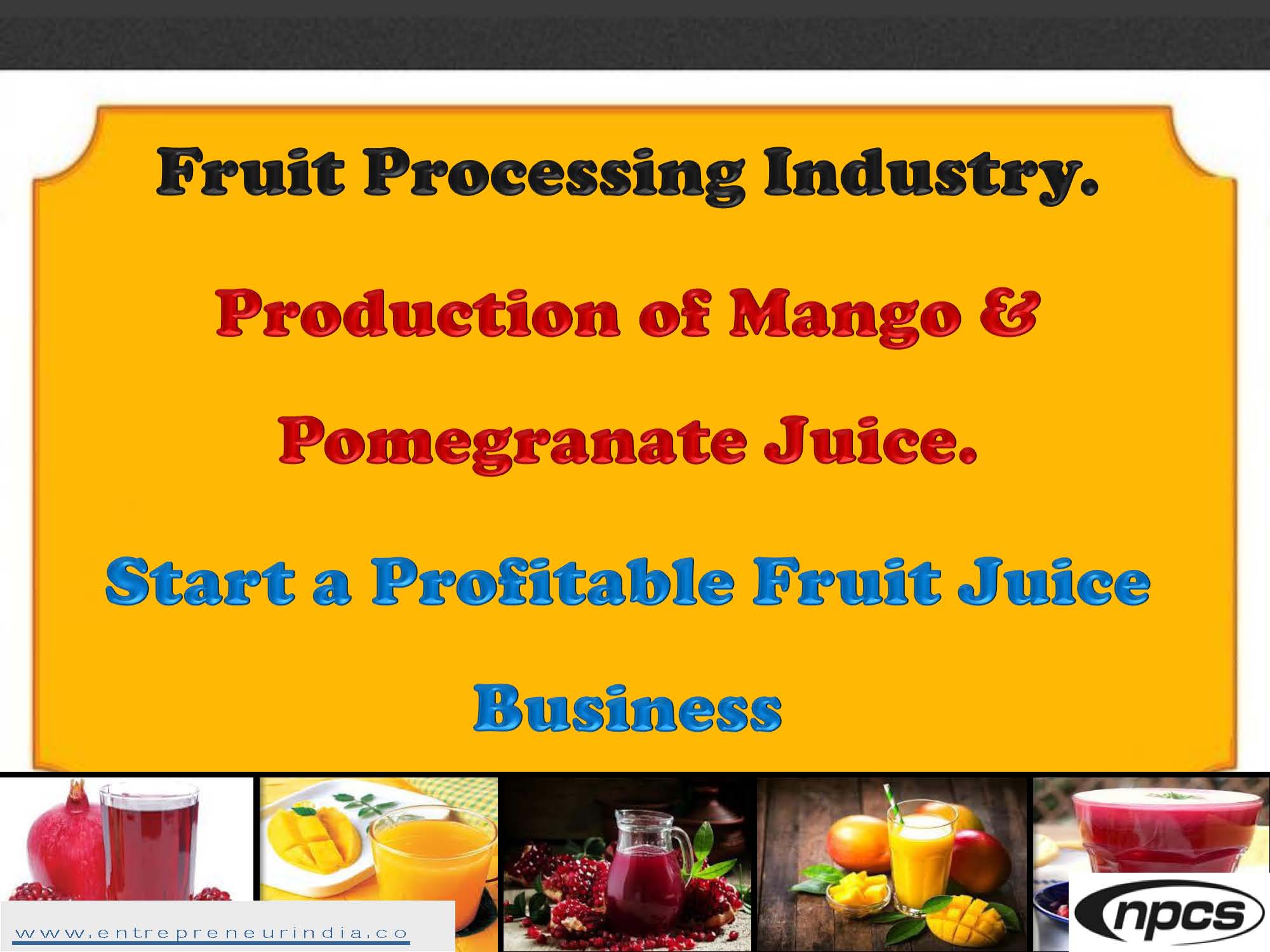 Fruit Processing Industry.

Production of Mango & Pomegranate Juice.

Start a Profitable Fruit Juice Business

www.entrepreneurindia.co

npcs